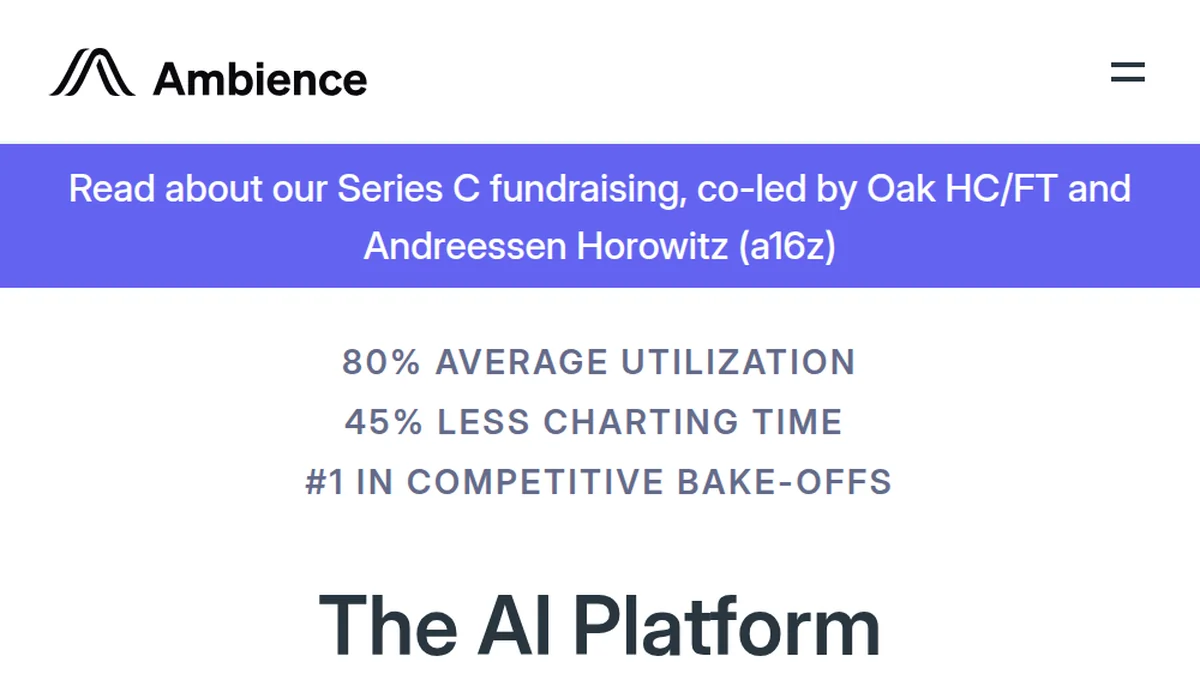 Ambience

Read about our Series C fundraising, co-led by Oak HC/FT and Andreessen Horowitz (a16z)

80% AVERAGE UTILIZATION
45% LESS CHARTING TIME
#1 IN COMPETITIVE BAKE-OFFS

The AI Platform